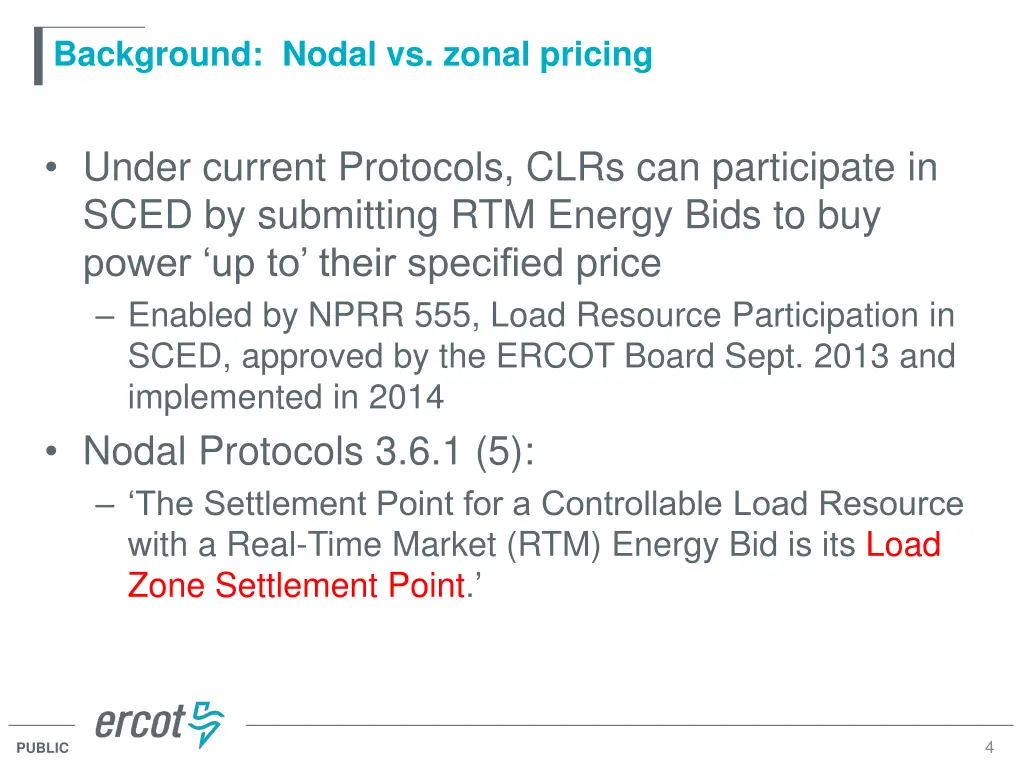 Background: Nodal vs. zonal pricing

• Under current Protocols, CLRs can participate in SCED by submitting RTM Energy Bids to buy power ‘up to’ their specified price
– Enabled by NPRR 555, Load Resource Participation in SCED, approved by the ERCOT Board Sept. 2013 and implemented in 2014

• Nodal Protocols 3.6.1 (5):
– ‘The Settlement Point for a Controllable Load Resource with a Real-Time Market (RTM) Energy Bid is its Load Zone Settlement Point.’

ercot

PUBLIC

4